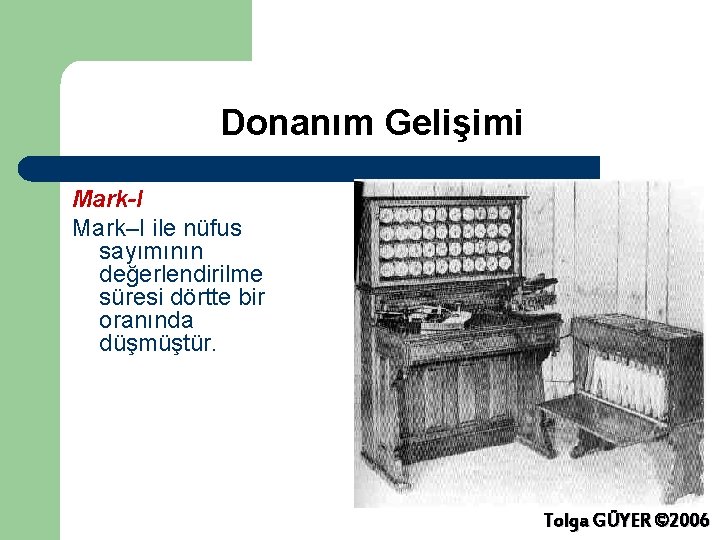 Donanım Gelişimi

Mark-I

Mark–I ile nüfus sayımının değerlendirilme süresi dörtte bir oranında düşmüştür.

Tolga GÜYER ©2006